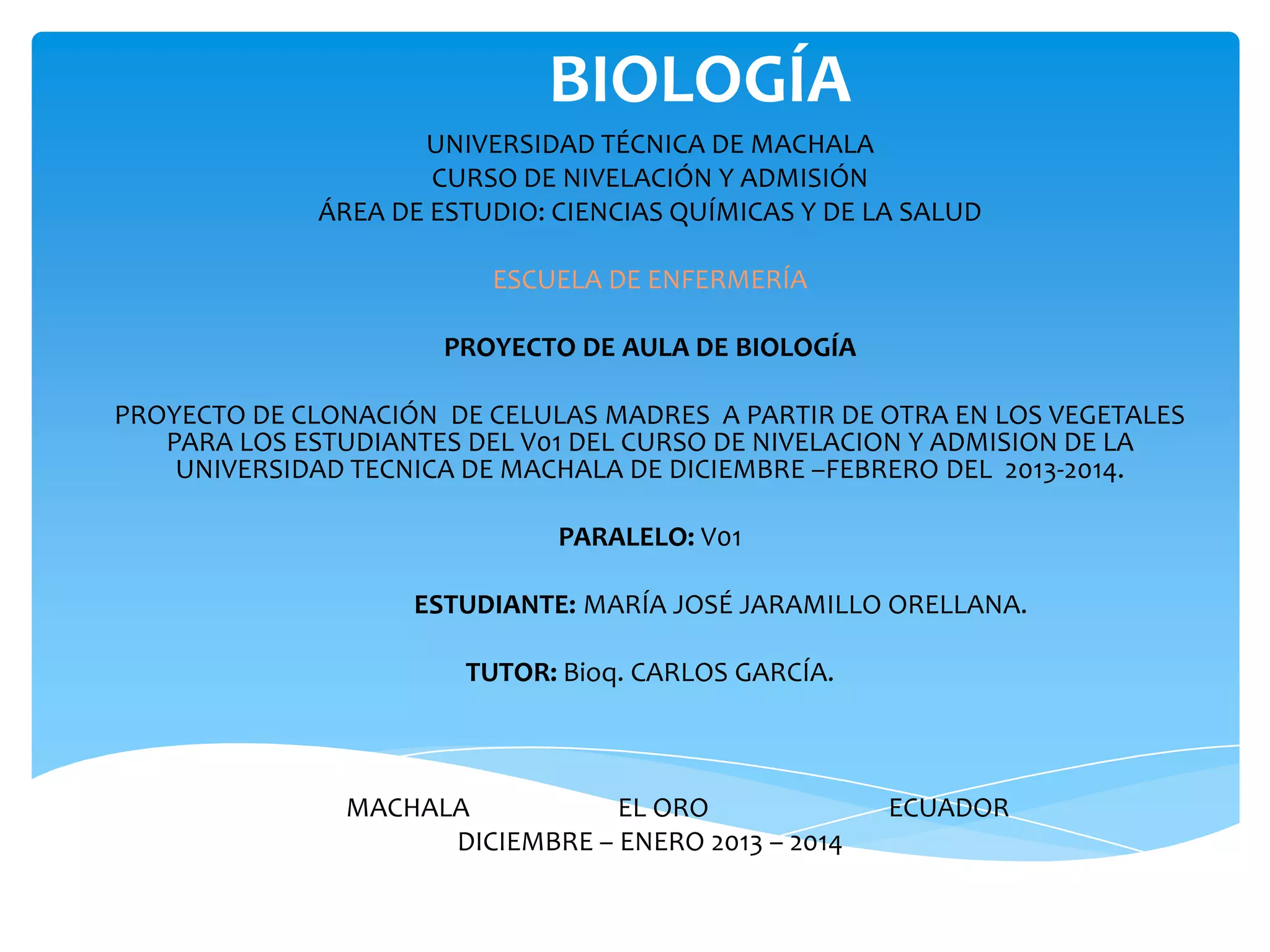 BIOLOGÍA

UNIVERSIDAD TÉCNICA DE MACHALA
CURSO DE NIVELACIÓN Y ADMISIÓN
ÁREA DE ESTUDIO: CIENCIAS QUÍMICAS Y DE LA SALUD

ESCUELA DE ENFERMERÍA

PROYECTO DE AULA DE BIOLOGÍA

PROYECTO DE CLONACIÓN DE CELULAS MADRES A PARTIR DE OTRA EN LOS VEGETALES PARA LOS ESTUDIANTES DEL V01 DEL CURSO DE NIVELACION Y ADMISION DE LA UNIVERSIDAD TECNICA DE MACHALA DE DICIEMBRE –FEBRERO DEL 2013-2014.

PARALELO: V01

ESTUDIANTE: MARÍA JOSÉ JARAMILLO ORELLANA.

TUTOR: Bioq. CARLOS GARCÍA.

MACHALA EL ORO ECUADOR
DICIEMBRE – ENERO 2013 – 2014